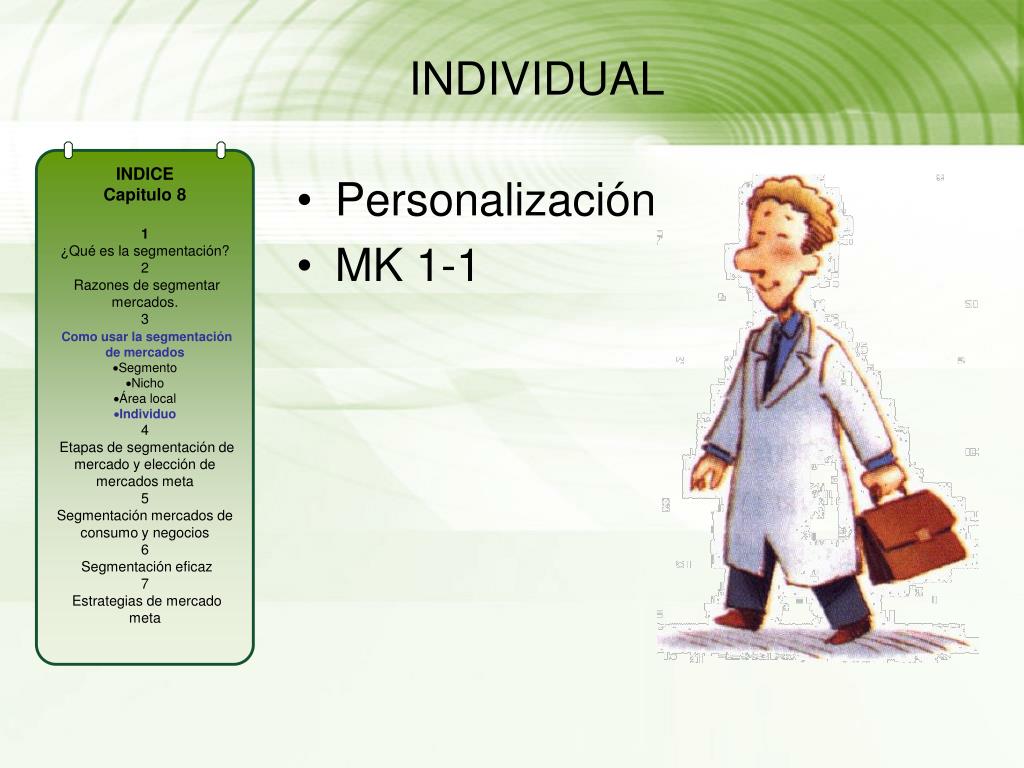 INDIVIDUAL

INDICE
Capitulo 8

1
¿Qué es la segmentación?
2
Razones de segmentar mercados.
3
Como usar la segmentación de mercados
•Segmento
•Nicho
•Área local
•Individuo
4
Etapas de segmentación de mercado y elección de mercados meta
5
Segmentación mercados de consumo y negocios
6
Segmentación eficaz
7
Estrategias de mercado meta

• Personalización
• MK 1-1